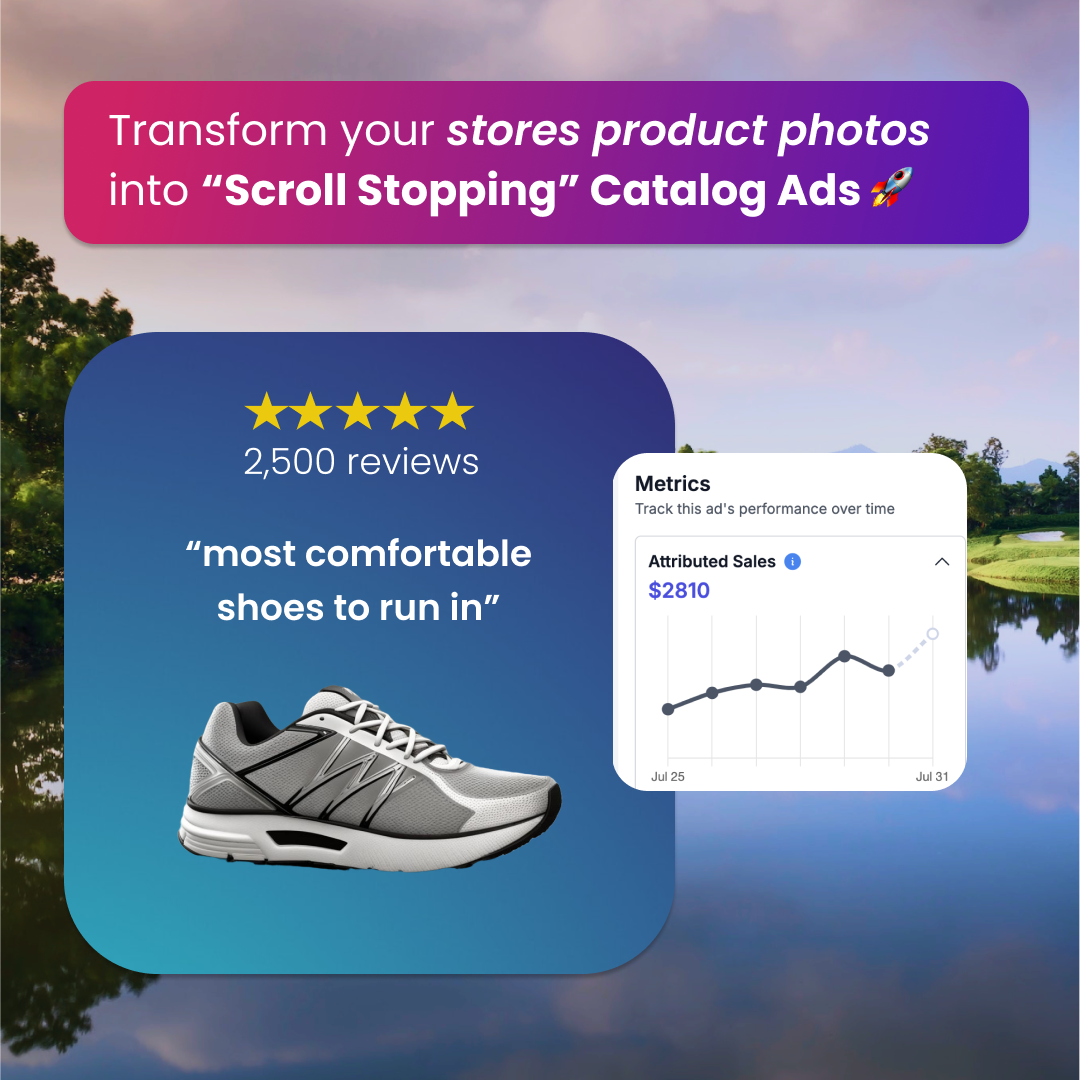 Transform your stores product photos into “Scroll Stopping” Catalog Ads 🚀

★★★★★
2,500 reviews

“most comfortable shoes to run in”

Metrics
Track this ad's performance over time

Attributed Sales
$2810

Jul 25
Jul 31